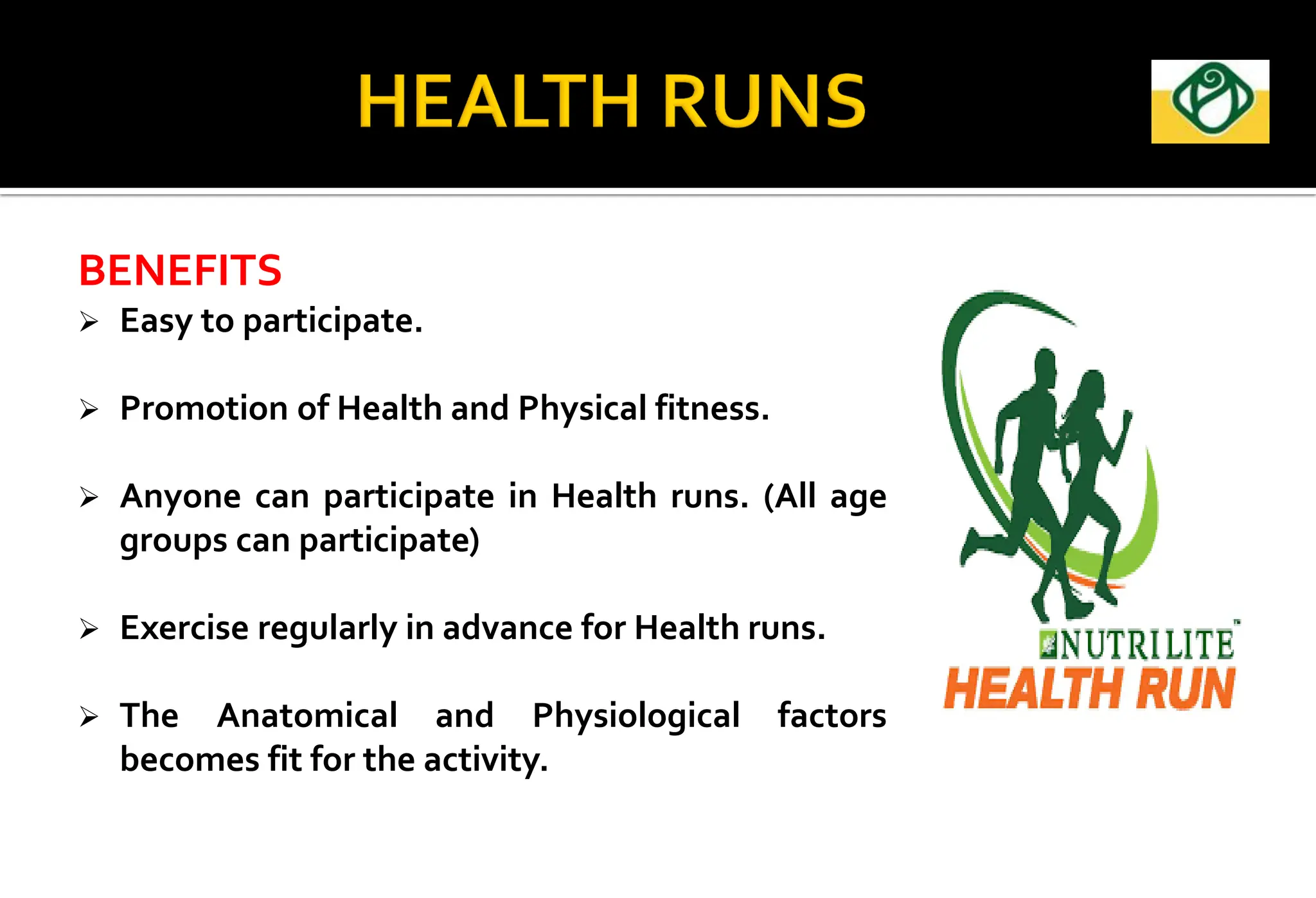 HEALTH RUNS

BENEFITS

➢ Easy to participate.

➢ Promotion of Health and Physical fitness.

➢ Anyone can participate in Health runs. (All age groups can participate)

➢ Exercise regularly in advance for Health runs.

➢ The Anatomical and Physiological factors becomes fit for the activity.

NUTRILITE
HEALTH RUN